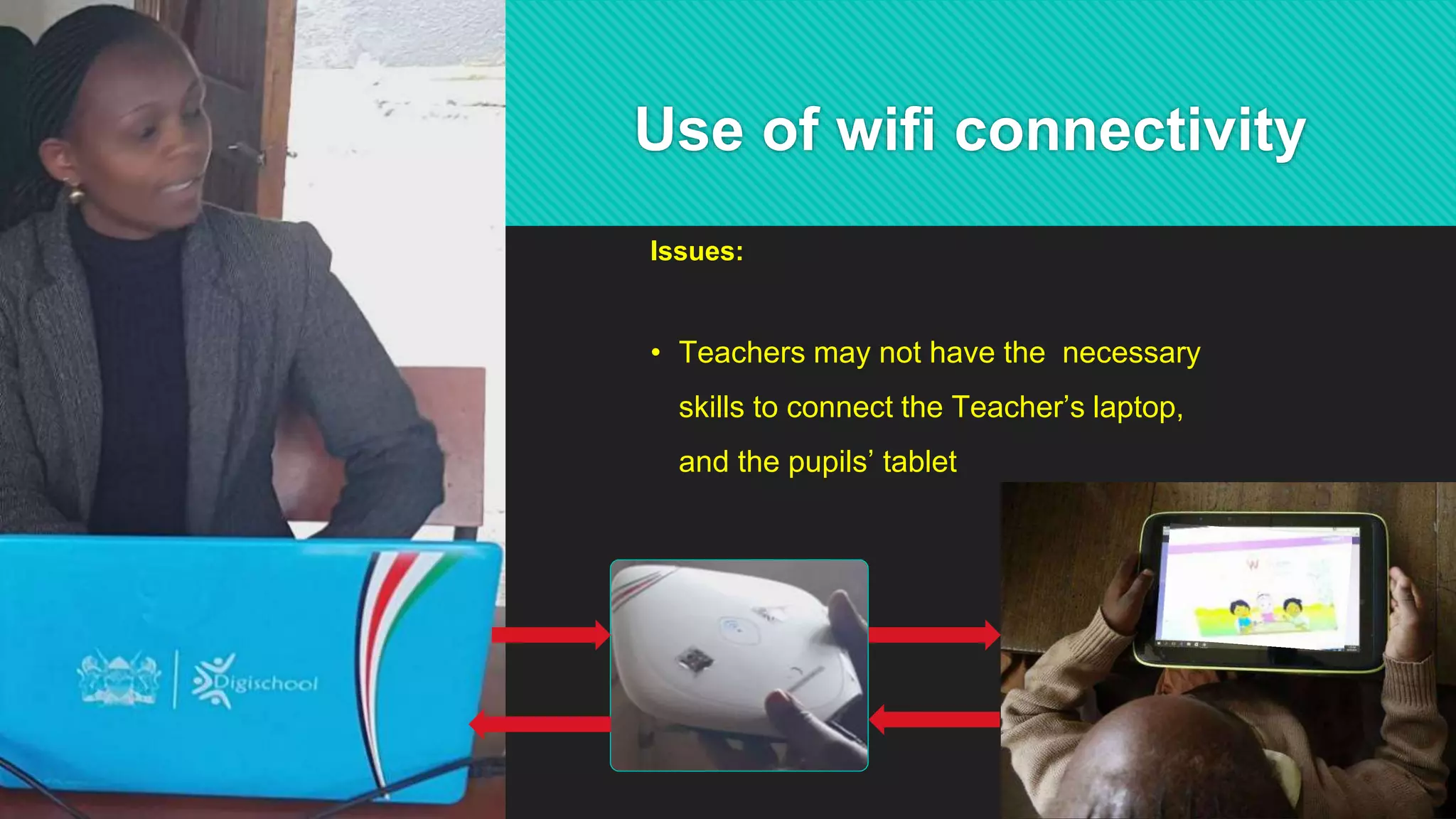 Use of wifi connectivity

Issues:

• Teachers may not have the necessary skills to connect the Teacher's laptop, and the pupils' tablet

Digischool